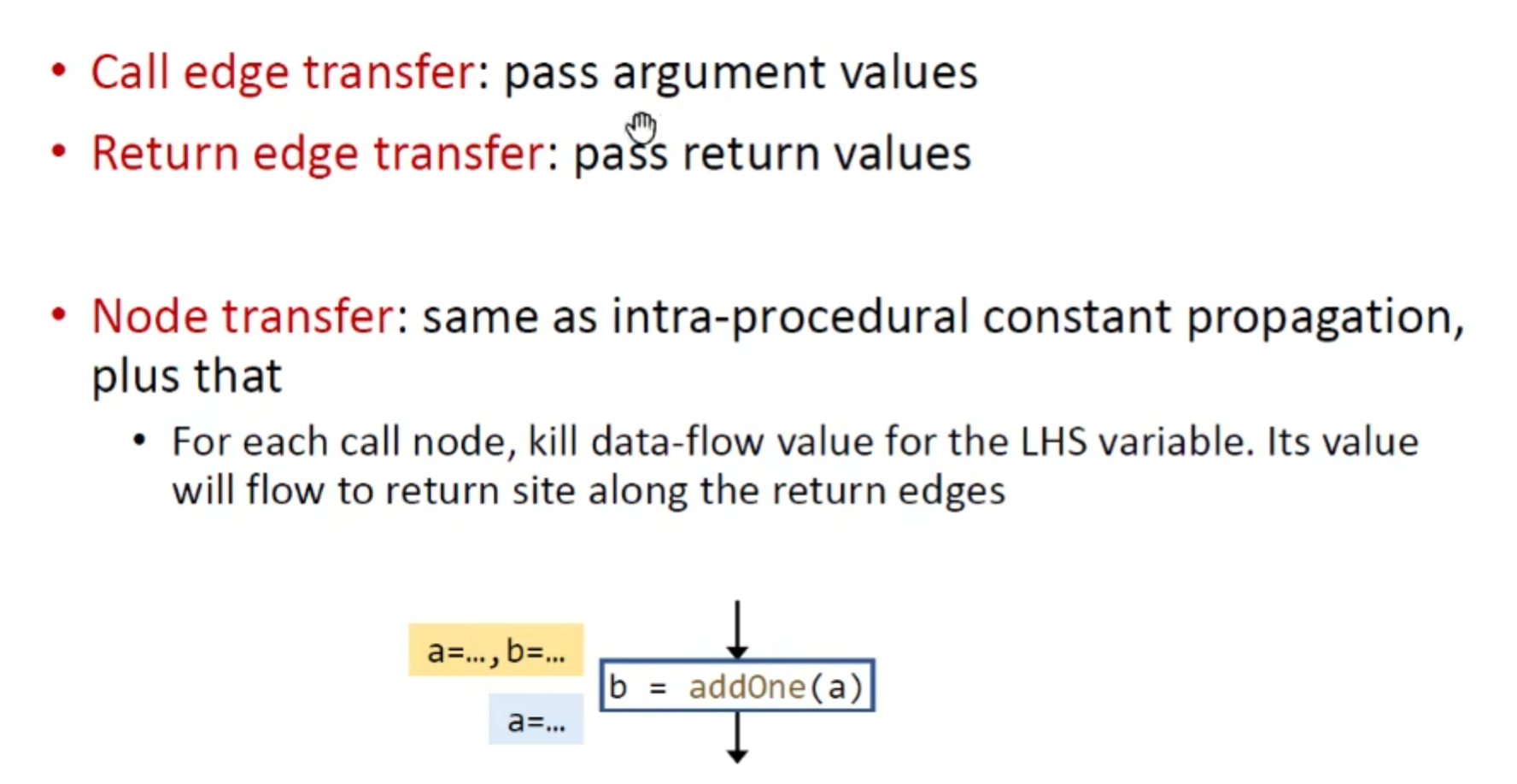 • Call edge transfer: pass argument values
• Return edge transfer: pass return values

• Node transfer: same as intra-procedural constant propagation, plus that
  • For each call node, kill data-flow value for the LHS variable. Its value will flow to return site along the return edges

a=…, b=…
b = addOne(a)
a=…